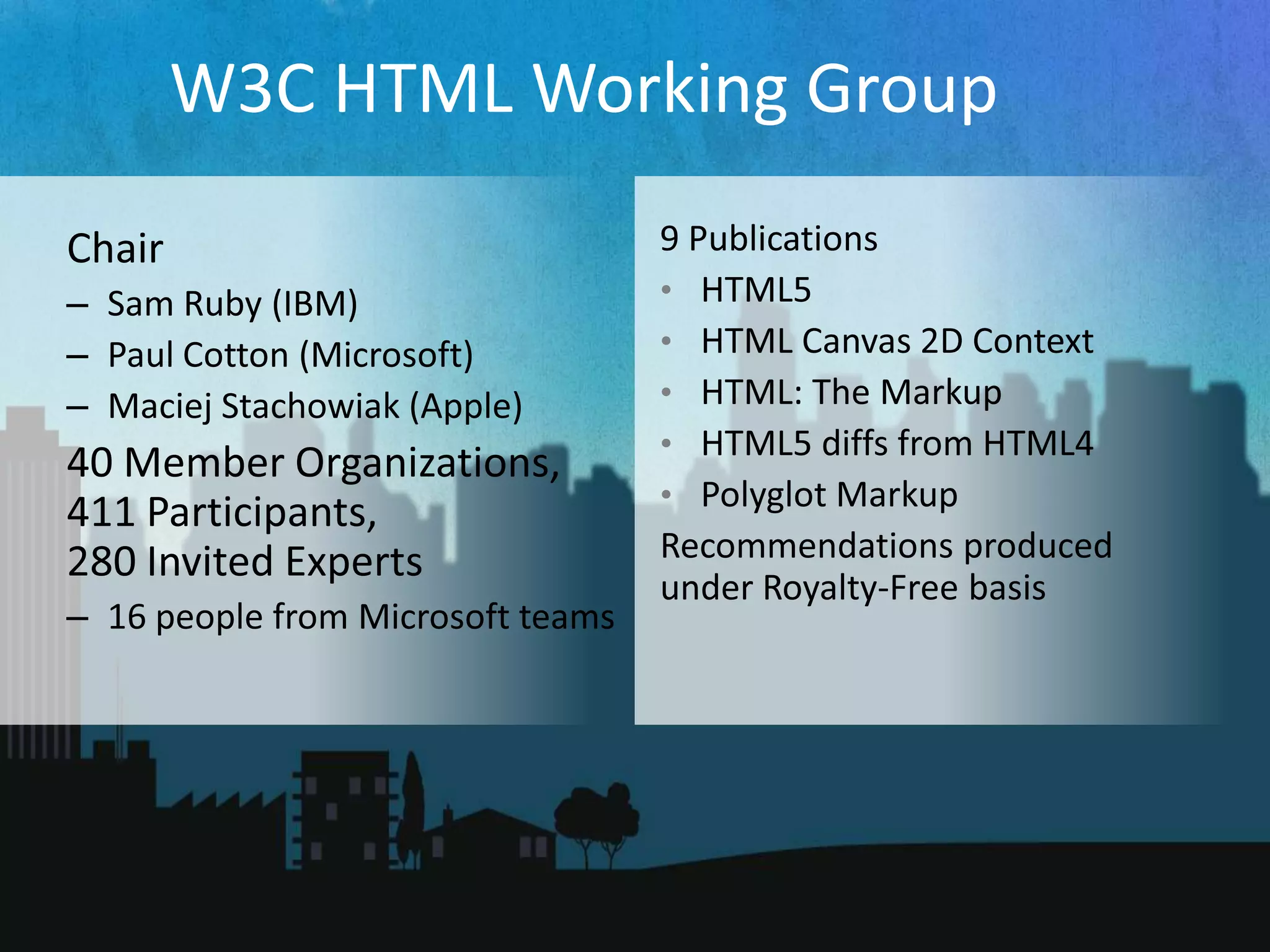 W3C HTML Working Group

Chair
– Sam Ruby (IBM)
– Paul Cotton (Microsoft)
– Maciej Stachowiak (Apple)

40 Member Organizations,
411 Participants,
280 Invited Experts
– 16 people from Microsoft teams

9 Publications
• HTML5
• HTML Canvas 2D Context
• HTML: The Markup
• HTML5 diffs from HTML4
• Polyglot Markup

Recommendations produced under Royalty-Free basis